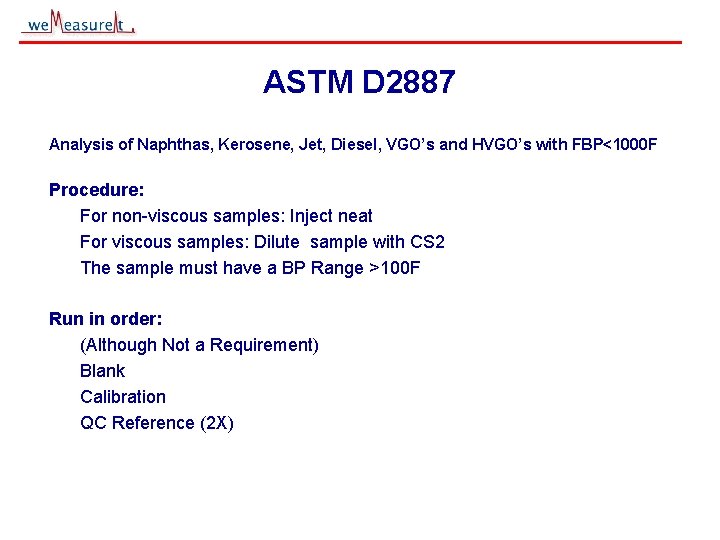 weMeasureIt

ASTM D2887

Analysis of Naphthas, Kerosene, Jet, Diesel, VGO's and HVGO's with FBP<1000F

Procedure:
For non-viscous samples: Inject neat
For viscous samples: Dilute sample with CS2
The sample must have a BP Range >100F

Run in order:
(Although Not a Requirement)
Blank
Calibration
QC Reference (2X)